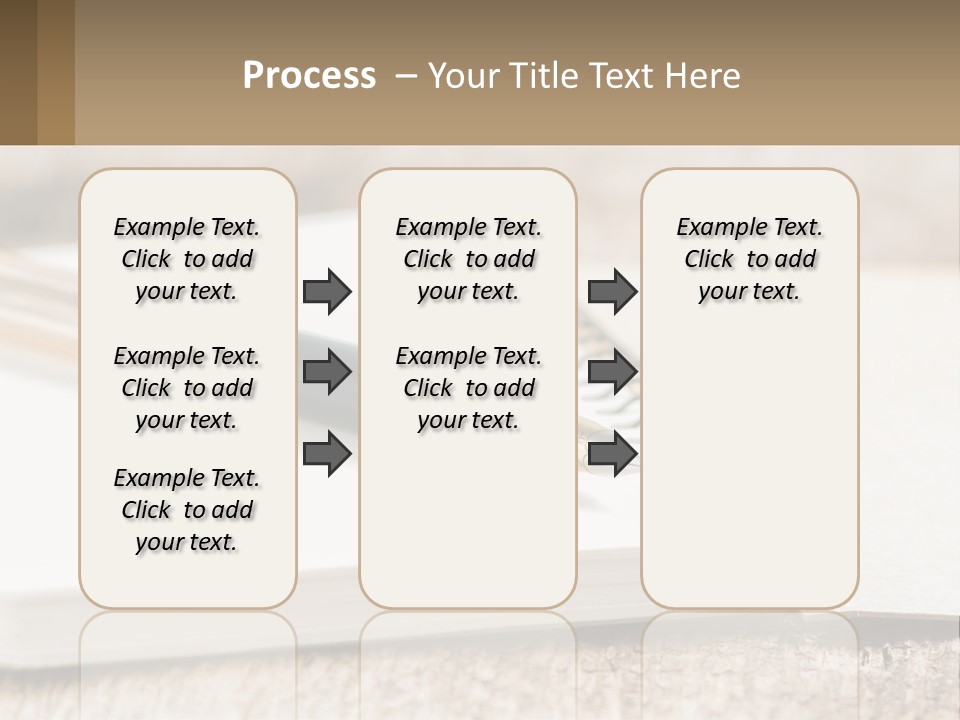 Process – Your Title Text Here

Example Text. Click to add your text.

Example Text. Click to add your text.

Example Text. Click to add your text.

Example Text. Click to add your text.

Example Text. Click to add your text.

Example Text. Click to add your text.